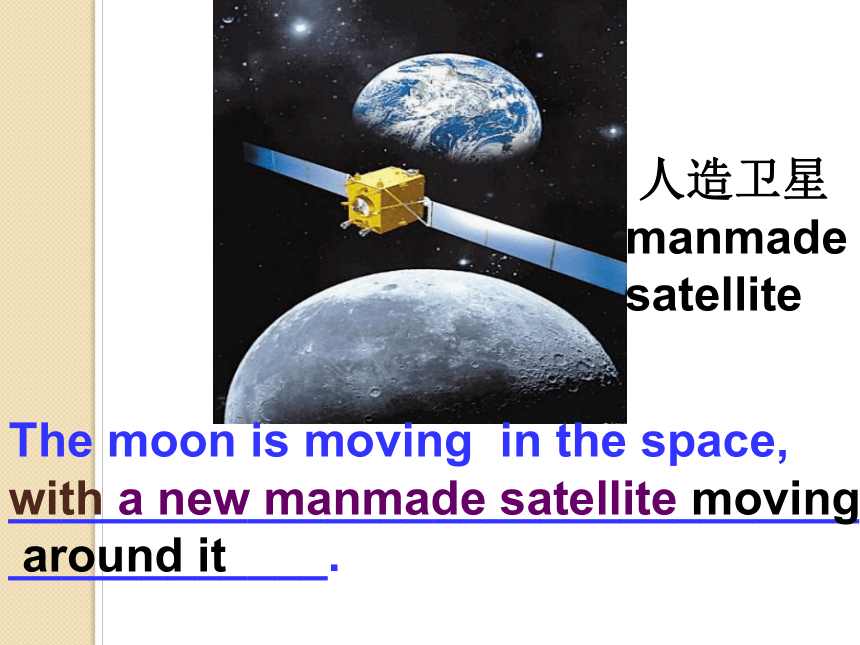 人造卫星
manmade satellite

The moon is moving in the space, with a new manmade satellite moving around it.